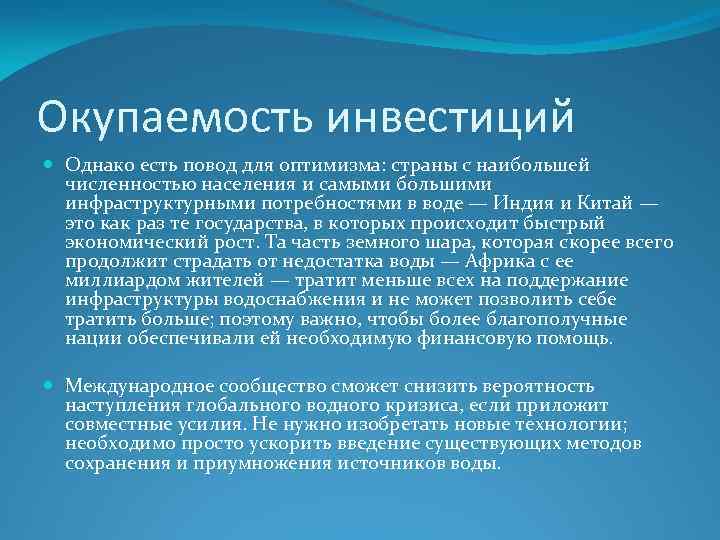 Окупаемость инвестиций

Однако есть повод для оптимизма: страны с наибольшей численностью населения и самыми большими инфраструктурными потребностями в воде — Индия и Китай — это как раз те государства, в которых происходит быстрый экономический рост. Та часть земного шара, которая скорее всего продолжит страдать от недостатка воды — Африка с ее миллиардом жителей — тратит меньше всех на поддержание инфраструктуры водоснабжения и не может позволить себе тратить больше; поэтому важно, чтобы более благополучные нации обеспечивали ей необходимую финансовую помощь.

Международное сообщество сможет снизить вероятность наступления глобального водного кризиса, если приложит совместные усилия. Не нужно изобретать новые технологии; необходимо просто ускорить введение существующих методов сохранения и приумножения источников воды.